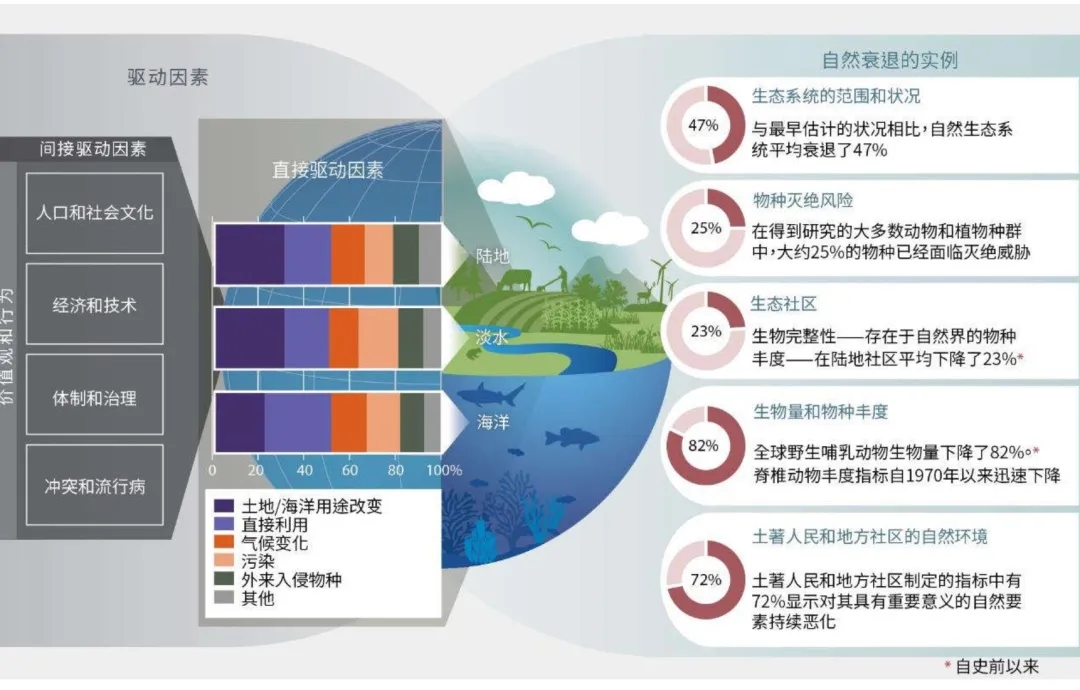 驱动因素

间接驱动因素

价值观和行为

人口和社会文化

经济和技术

体制和治理

冲突和流行病

直接驱动因素

陆地

淡水

海洋

0 20 40 60 80 100%

土地/海洋用途改变
直接利用
气候变化
污染
外来入侵物种
其他

自然衰退的实例

47%
生态系统的范围和状况
与最早估计的状况相比，自然生态系统平均衰退了47%

25%
物种灭绝风险
在得到研究的大多数动物和植物种群中，大约25%的物种已经面临灭绝威胁

23%
生态社区
生物完整性——存在于自然界的物种丰度——在陆地社区平均下降了23%*

82%
生物量和物种丰度
全球野生哺乳动物生物量下降了82%。*
脊椎动物丰度指标自1970年以来迅速下降

72%
土著人民和地方社区的自然环境
土著人民和地方社区制定的指标中有72%显示对其具有重要意义的自然要素持续恶化

* 自史前以来